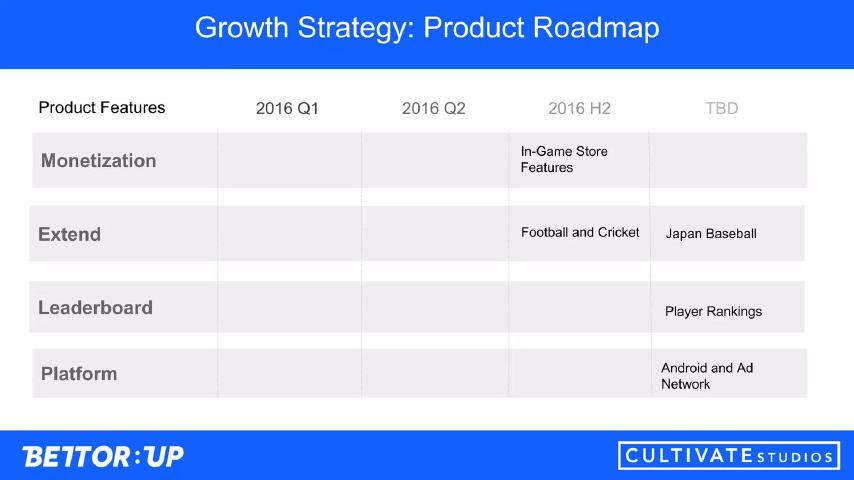 Growth Strategy: Product Roadmap

| Product Features | 2016 Q1 | 2016 Q2 | 2016 H2 | TBD |
|---|---|---|---|---|
| Monetization | | | In-Game Store Features | |
| Extend | | | Football and Cricket | Japan Baseball |
| Leaderboard | | | | Player Rankings |
| Platform | | | | Android and Ad Network |

BETTOR:UP

CULTIVATE STUDIOS